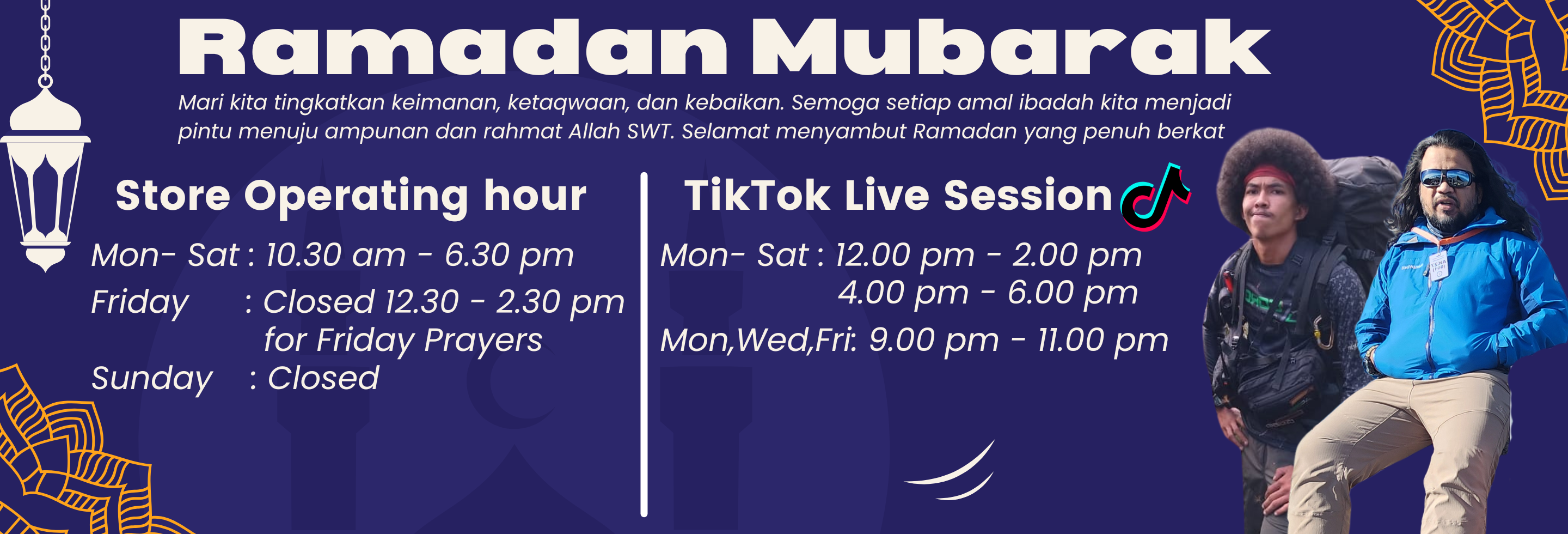 Ramadan Mubarak

Mari kita tingkatkan keimanan, ketaqwaan, dan kebaikan. Semoga setiap amal ibadah kita menjadi pintu menuju ampunan dan rahmat Allah SWT. Selamat menyambut Ramadan yang penuh berkat

Store Operating hour

Mon- Sat : 10.30 am - 6.30 pm
Friday : Closed 12.30 - 2.30 pm for Friday Prayers
Sunday : Closed

TikTok Live Session

Mon- Sat : 12.00 pm - 2.00 pm
4.00 pm - 6.00 pm
Mon,Wed,Fri: 9.00 pm - 11.00 pm